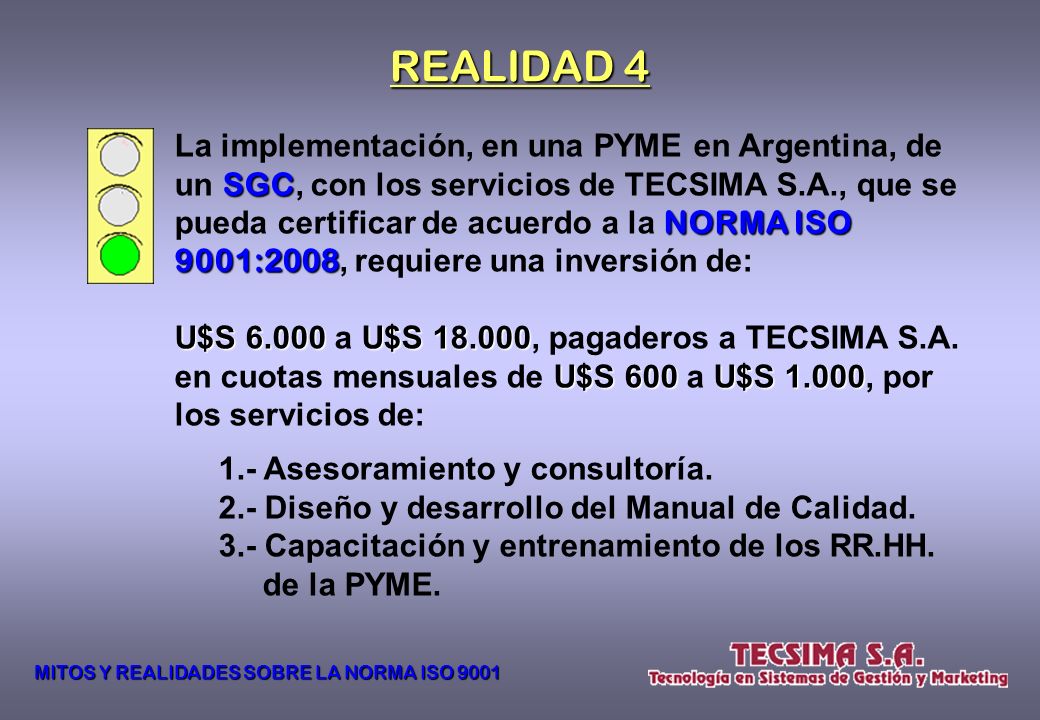 REALIDAD 4

La implementación, en una PYME en Argentina, de un SGC, con los servicios de TECSIMA S.A., que se pueda certificar de acuerdo a la NORMA ISO 9001:2008, requiere una inversión de:

U$S 6.000 a U$S 18.000, pagaderos a TECSIMA S.A. en cuotas mensuales de U$S 600 a U$S 1.000, por los servicios de:

1.- Asesoramiento y consultoría.
2.- Diseño y desarrollo del Manual de Calidad.
3.- Capacitación y entrenamiento de los RR.HH. de la PYME.

MITOS Y REALIDADES SOBRE LA NORMA ISO 9001

TECSIMA S.A.
Tecnología en Sistemas de Gestión y Marketing